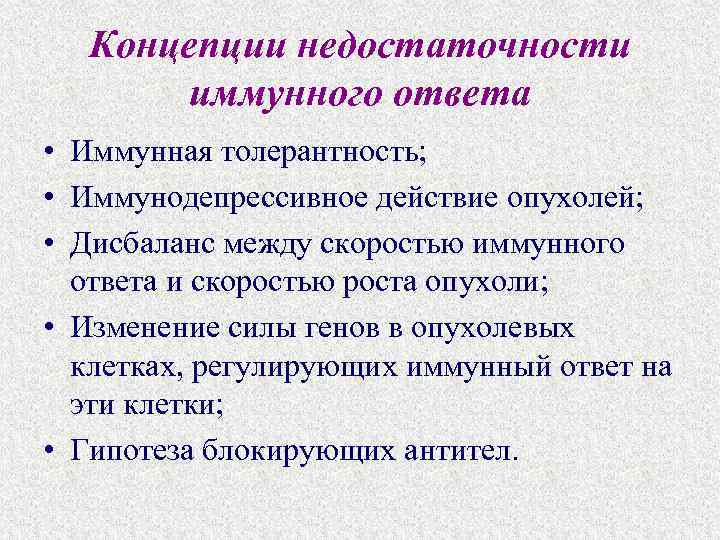 Концепции недостаточности иммунного ответа

• Иммунная толерантность;
• Иммунодепрессивное действие опухолей;
• Дисбаланс между скоростью иммунного ответа и скоростью роста опухоли;
• Изменение силы генов в опухолевых клетках, регулирующих иммунный ответ на эти клетки;
• Гипотеза блокирующих антител.